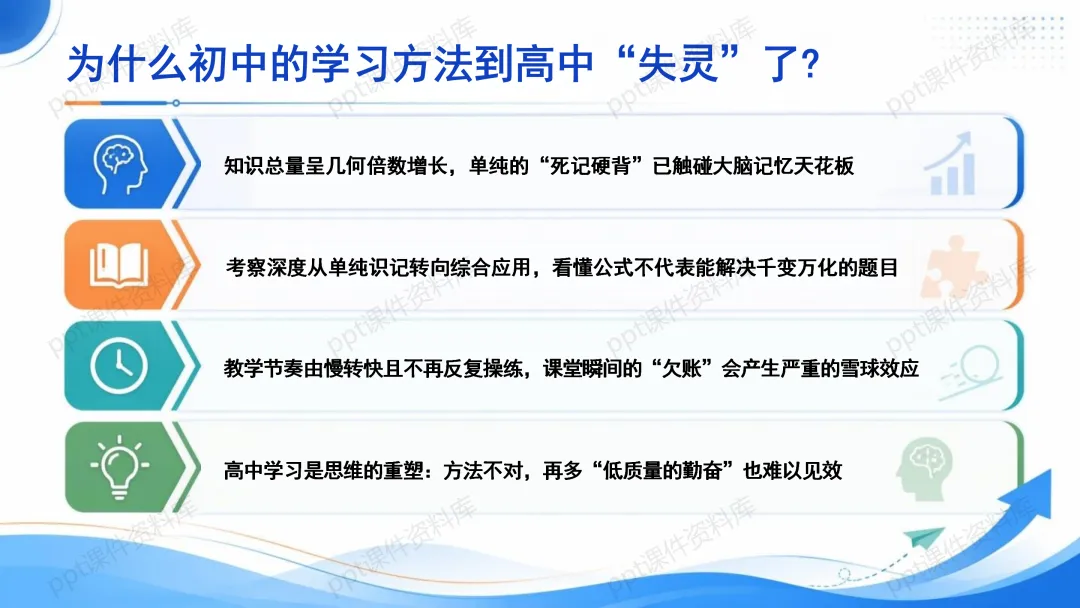 为什么初中的学习方法到高中“失灵”了?

知识总量呈几何倍数增长，单纯的“死记硬背”已触碰大脑记忆天花板

考察深度从单纯识记转向综合应用，看懂公式不代表能解决千变万化的题目

教学节奏由慢转快且不再反复操练，课堂瞬间的“欠账”会产生严重的雪球效应

高中学习是思维的重塑：方法不对，再多“低质量的勤奋”也难以见效

ppt课件资料库